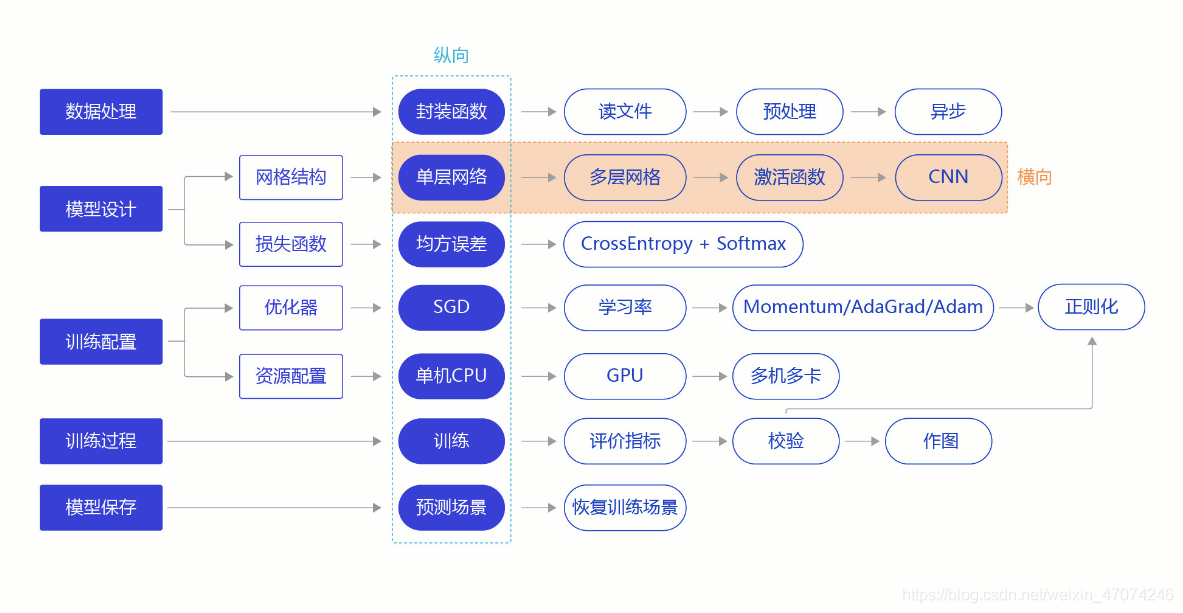 纵向

数据处理
封装函数
读文件
预处理
异步

模型设计
网格结构
单层网络
多层网格
激活函数
CNN
横向

损失函数
均方误差
CrossEntropy + Softmax

训练配置
优化器
SGD
学习率
Momentum/AdaGrad/Adam
正则化

资源配置
单机CPU
GPU
多机多卡

训练过程
训练
评价指标
校验
作图

模型保存
预测场景
恢复训练场景

https://blog.csdn.net/weixin_47074246